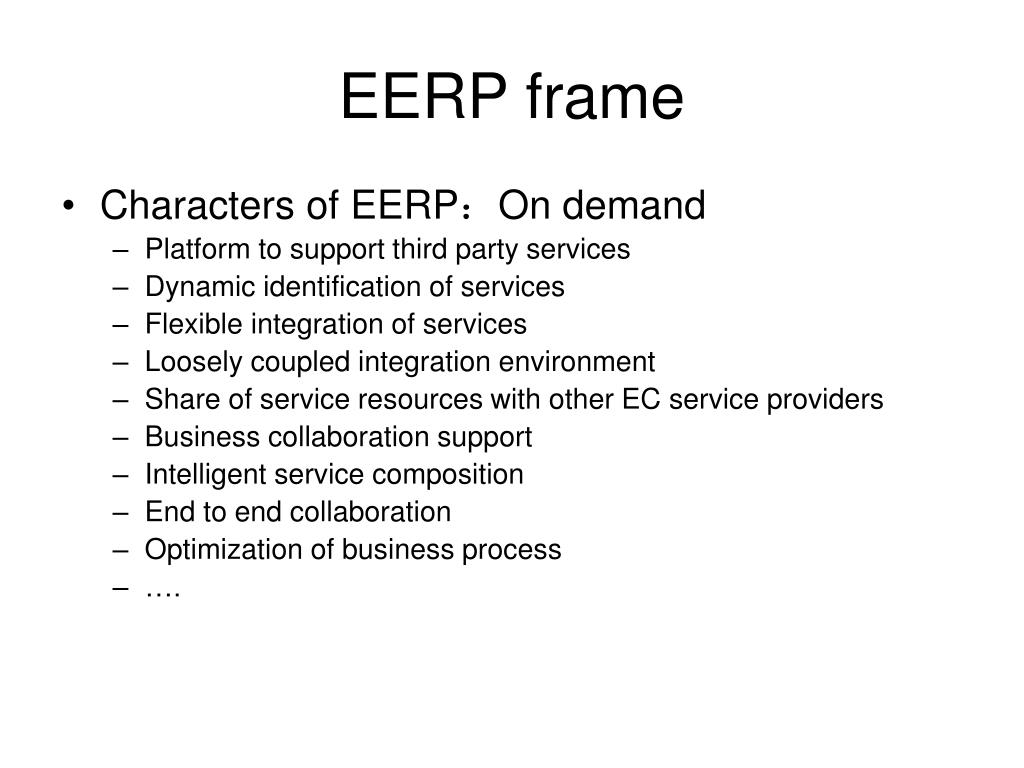 EERP frame

• Characters of EERP：On demand
– Platform to support third party services
– Dynamic identification of services
– Flexible integration of services
– Loosely coupled integration environment
– Share of service resources with other EC service providers
– Business collaboration support
– Intelligent service composition
– End to end collaboration
– Optimization of business process
– ….